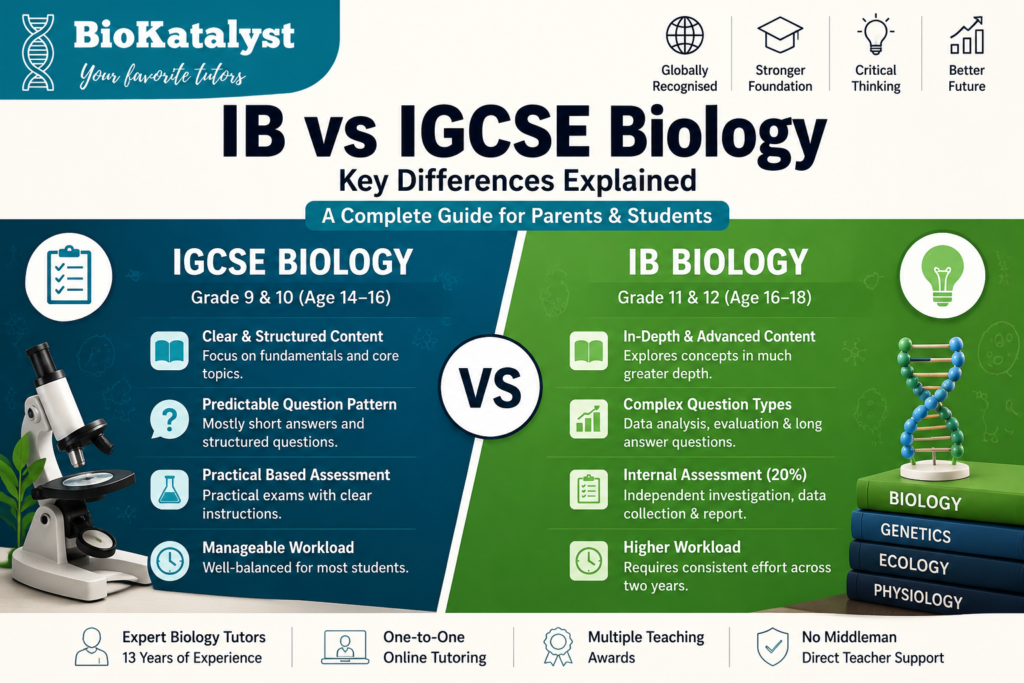 BioKatalyst
Your favorite tutors

Globally Recognised
Stronger Foundation
Critical Thinking
Better Future

IB vs IGCSE Biology
Key Differences Explained
A Complete Guide for Parents & Students

IGCSE BIOLOGY
Grade 9 & 10 (Age 14–16)

Clear & Structured Content
Focus on fundamentals and core topics.

Predictable Question Pattern
Mostly short answers and structured questions.

Practical Based Assessment
Practical exams with clear instructions.

Manageable Workload
Well-balanced for most students.

VS

IB BIOLOGY
Grade 11 & 12 (Age 16–18)

In-Depth & Advanced Content
Explores concepts in much greater depth.

Complex Question Types
Data analysis, evaluation & long answer questions.

Internal Assessment (20%)
Independent investigation, data collection & report.

Higher Workload
Requires consistent effort across two years.

BIOLOGY
GENETICS
ECOLOGY
PHYSIOLOGY

Expert Biology Tutors
13 Years of Experience

One-to-One
Online Tutoring

Multiple Teaching
Awards

No Middleman
Direct Teacher Support